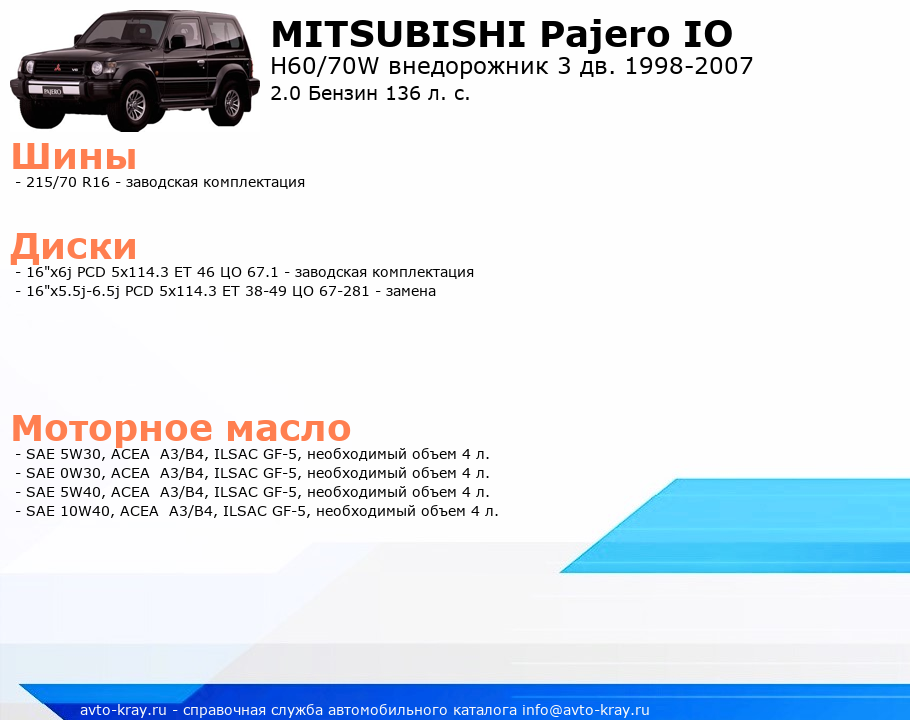 MITSUBISHI Pajero IO
H60/70W внедорожник 3 дв. 1998-2007
2.0 Бензин 136 л. с.

Шины
- 215/70 R16 - заводская комплектация

Диски
- 16"x6j PCD 5x114.3 ET 46 ЦО 67.1 - заводская комплектация
- 16"x5.5j-6.5j PCD 5x114.3 ET 38-49 ЦО 67-281 - замена

Моторное масло
- SAE 5W30, ACEA A3/B4, ILSAC GF-5, необходимый объем 4 л.
- SAE 0W30, ACEA A3/B4, ILSAC GF-5, необходимый объем 4 л.
- SAE 5W40, ACEA A3/B4, ILSAC GF-5, необходимый объем 4 л.
- SAE 10W40, ACEA A3/B4, ILSAC GF-5, необходимый объем 4 л.

avto-kray.ru - справочная служба автомобильного каталога info@avto-kray.ru